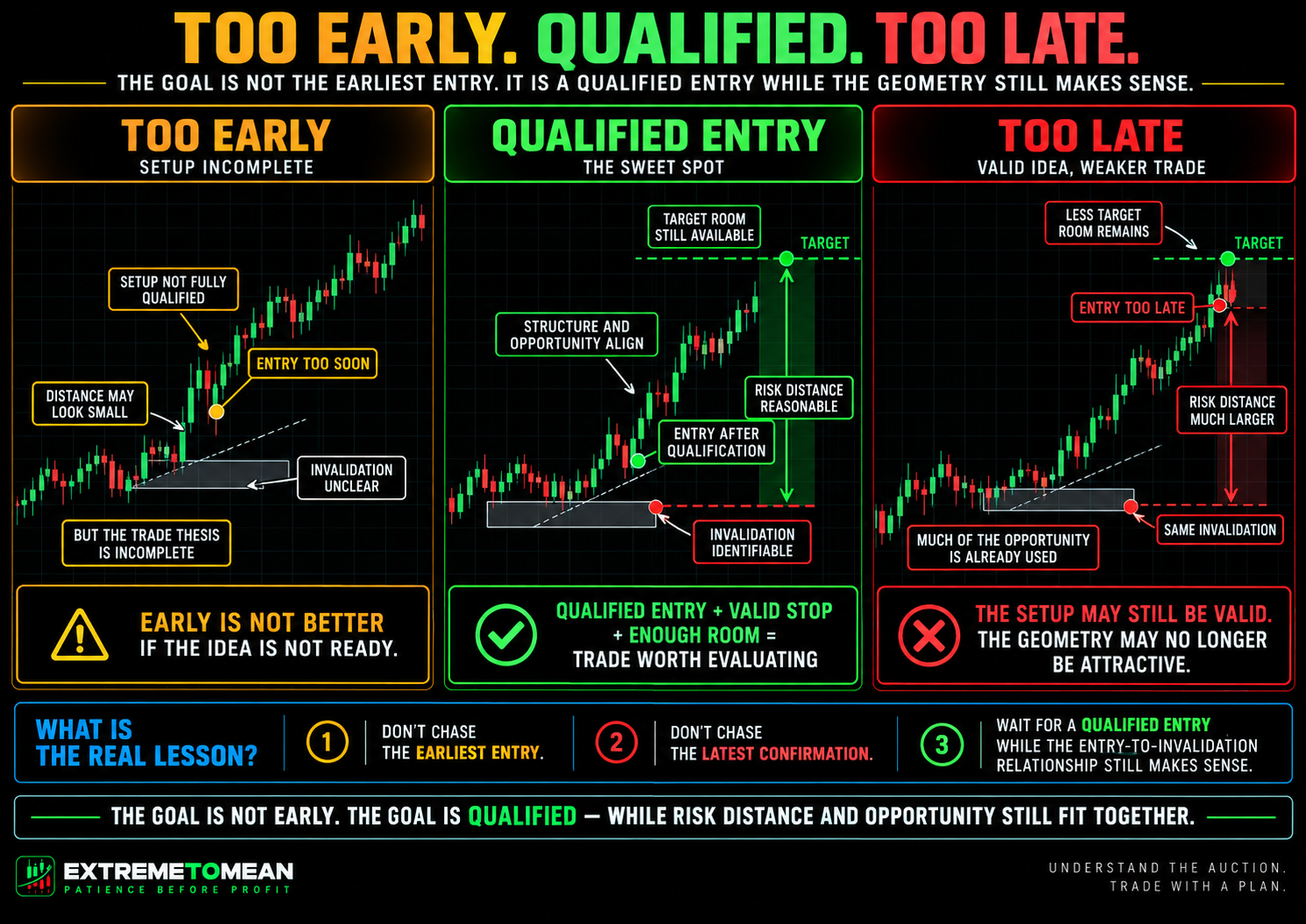 TOO EARLY. QUALIFIED. TOO LATE.

THE GOAL IS NOT THE EARLIEST ENTRY. IT IS A QUALIFIED ENTRY WHILE THE GEOMETRY STILL MAKES SENSE.

TOO EARLY
SETUP INCOMPLETE

SETUP NOT FULLY QUALIFIED

ENTRY TOO SOON

DISTANCE MAY LOOK SMALL

INVALIDATION UNCLEAR

BUT THE TRADE THESIS IS INCOMPLETE

EARLY IS NOT BETTER
IF THE IDEA IS NOT READY.

QUALIFIED ENTRY
THE SWEET SPOT

TARGET ROOM STILL AVAILABLE

TARGET

STRUCTURE AND OPPORTUNITY ALIGN

RISK DISTANCE REASONABLE

ENTRY AFTER QUALIFICATION

INVALIDATION IDENTIFIABLE

QUALIFIED ENTRY + VALID STOP + ENOUGH ROOM = TRADE WORTH EVALUATING

TOO LATE
VALID IDEA, WEAKER TRADE

LESS TARGET ROOM REMAINS

TARGET

ENTRY TOO LATE

RISK DISTANCE MUCH LARGER

SAME INVALIDATION

MUCH OF THE OPPORTUNITY IS ALREADY USED

THE SETUP MAY STILL BE VALID.
THE GEOMETRY MAY NO LONGER BE ATTRACTIVE.

WHAT IS THE REAL LESSON?

1 DON'T CHASE THE EARLIEST ENTRY.

2 DON'T CHASE THE LATEST CONFIRMATION.

3 WAIT FOR A QUALIFIED ENTRY WHILE THE ENTRY-TO-INVALIDATION RELATIONSHIP STILL MAKES SENSE.

THE GOAL IS NOT EARLY. THE GOAL IS QUALIFIED — WHILE RISK DISTANCE AND OPPORTUNITY STILL FIT TOGETHER.

EXTREMETOMEAN
PATIENCE BEFORE PROFIT

UNDERSTAND THE AUCTION.
TRADE WITH A PLAN.